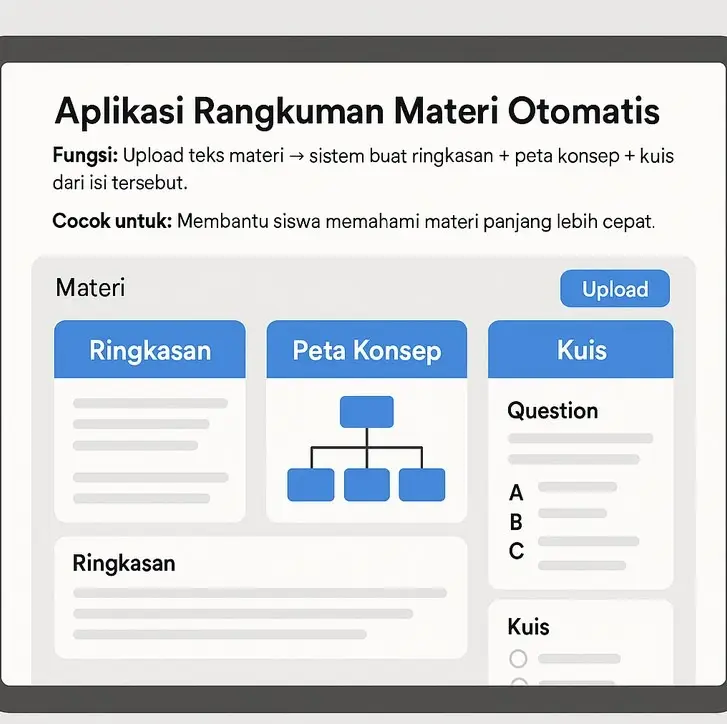 Aplikasi Rangkuman Materi Otomatis

Fungsi: Upload teks materi → sistem buat ringkasan + peta konsep + kuis dari isi tersebut.

Cocok untuk: Membantu siswa memahami materi panjang lebih cepat.

Materi

Upload

Ringkasan

Peta Konsep

Kuis

Question

A

B

C

Ringkasan

Kuis